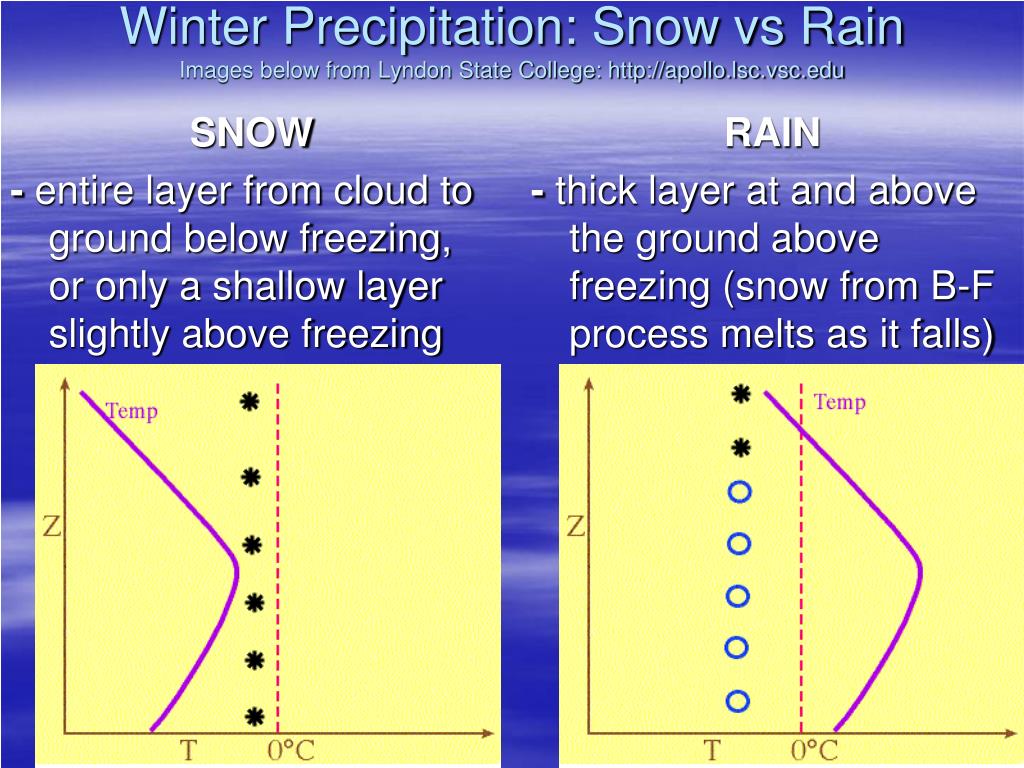 Winter Precipitation: Snow vs Rain
Images below from Lyndon State College: http://apollo.lsc.vsc.edu

SNOW

- entire layer from cloud to ground below freezing, or only a shallow layer slightly above freezing

Temp
Z
T
0°C

RAIN

- thick layer at and above the ground above freezing (snow from B-F process melts as it falls)

Temp
Z
T
0°C